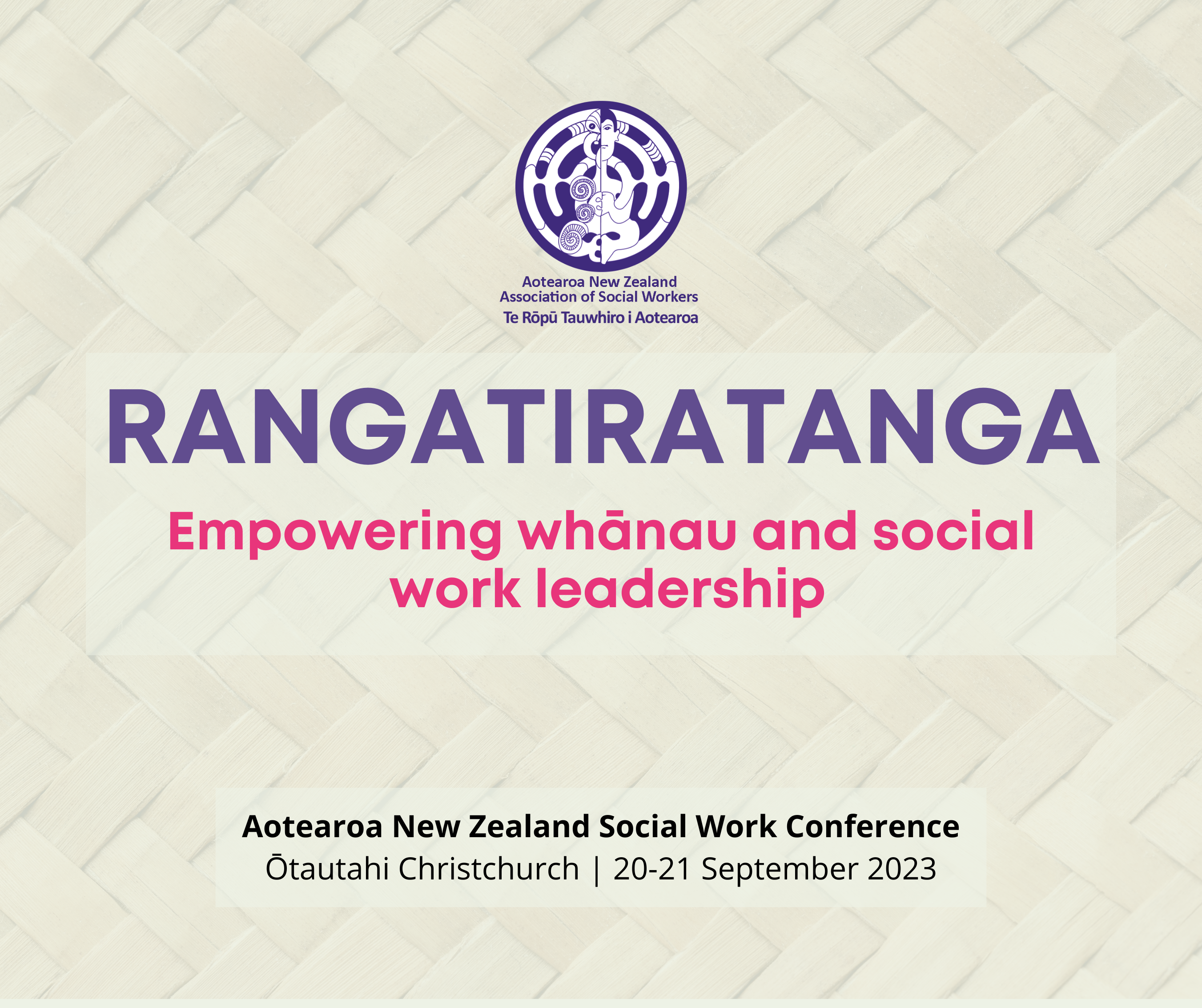 Aotearoa New Zealand
Association of Social Workers
Te Rōpū Tauwhiro i Aotearoa

RANGATIRATANGA

Empowering whānau and social work leadership

Aotearoa New Zealand Social Work Conference
Ōtautahi Christchurch | 20-21 September 2023